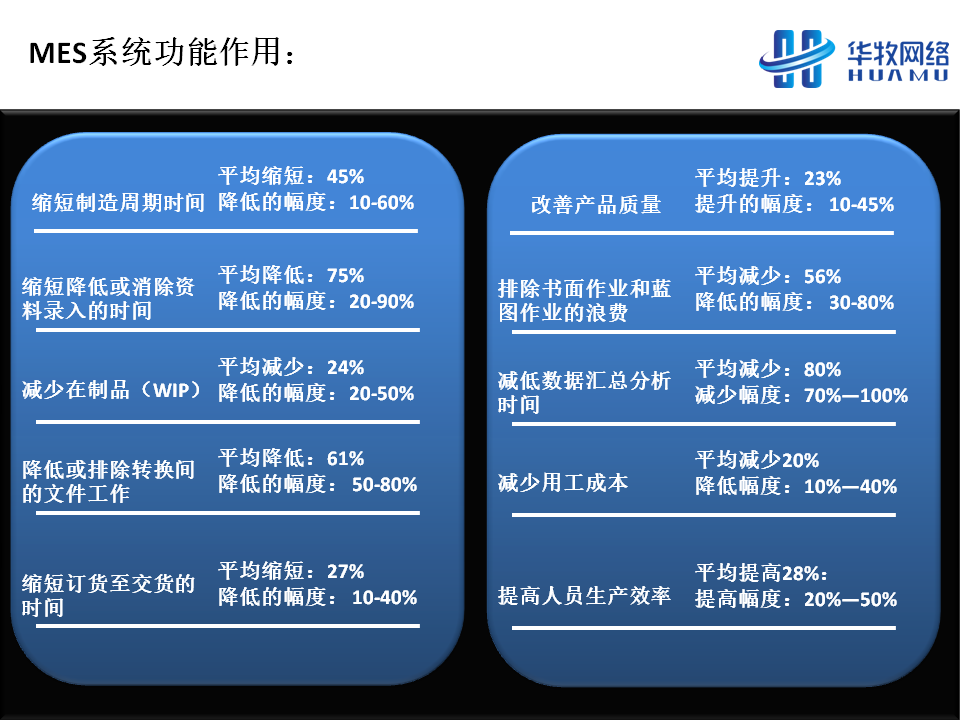 MES系统功能作用：

华牧网络
HUAMU

缩短制造周期时间
平均缩短：45%
降低的幅度：10-60%

缩短降低或消除资料录入的时间
平均降低：75%
降低的幅度：20-90%

减少在制品（WIP）
平均减少：24%
降低的幅度：20-50%

降低或排除转换间的文件工作
平均降低：61%
降低的幅度：50-80%

缩短订货至交货的时间
平均缩短：27%
降低的幅度：10-40%

改善产品质量
平均提升：23%
提升的幅度：10-45%

排除书面作业和蓝图作业的浪费
平均减少：56%
降低的幅度：30-80%

减低数据汇总分析时间
平均减少：80%
减少幅度：70%—100%

减少用工成本
平均减少20%
降低幅度：10%—40%

提高人员生产效率
平均提高28%：
提高幅度：20%—50%